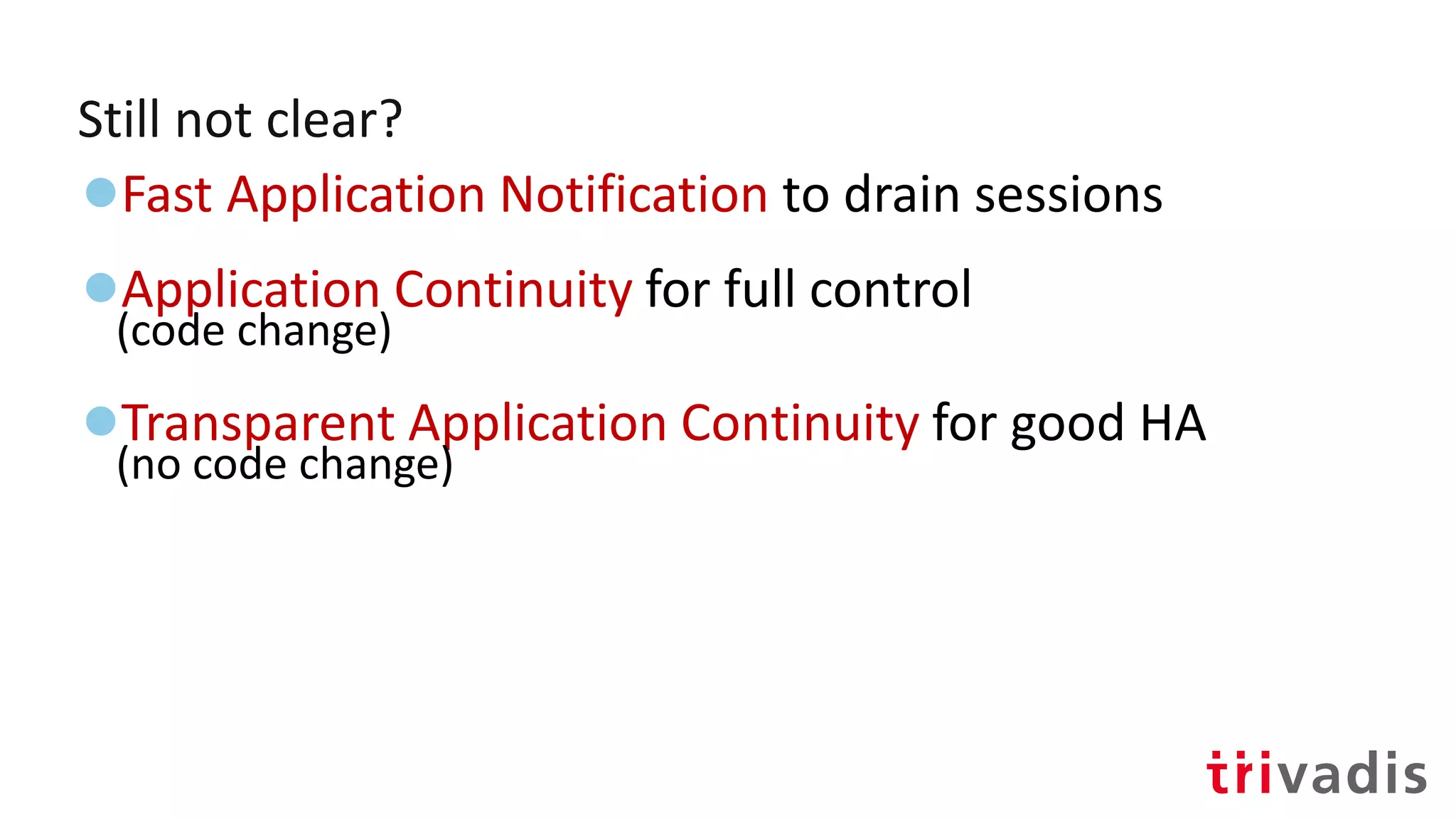 Still not clear?

Fast Application Notification to drain sessions

Application Continuity for full control
(code change)

Transparent Application Continuity for good HA
(no code change)

trivadis